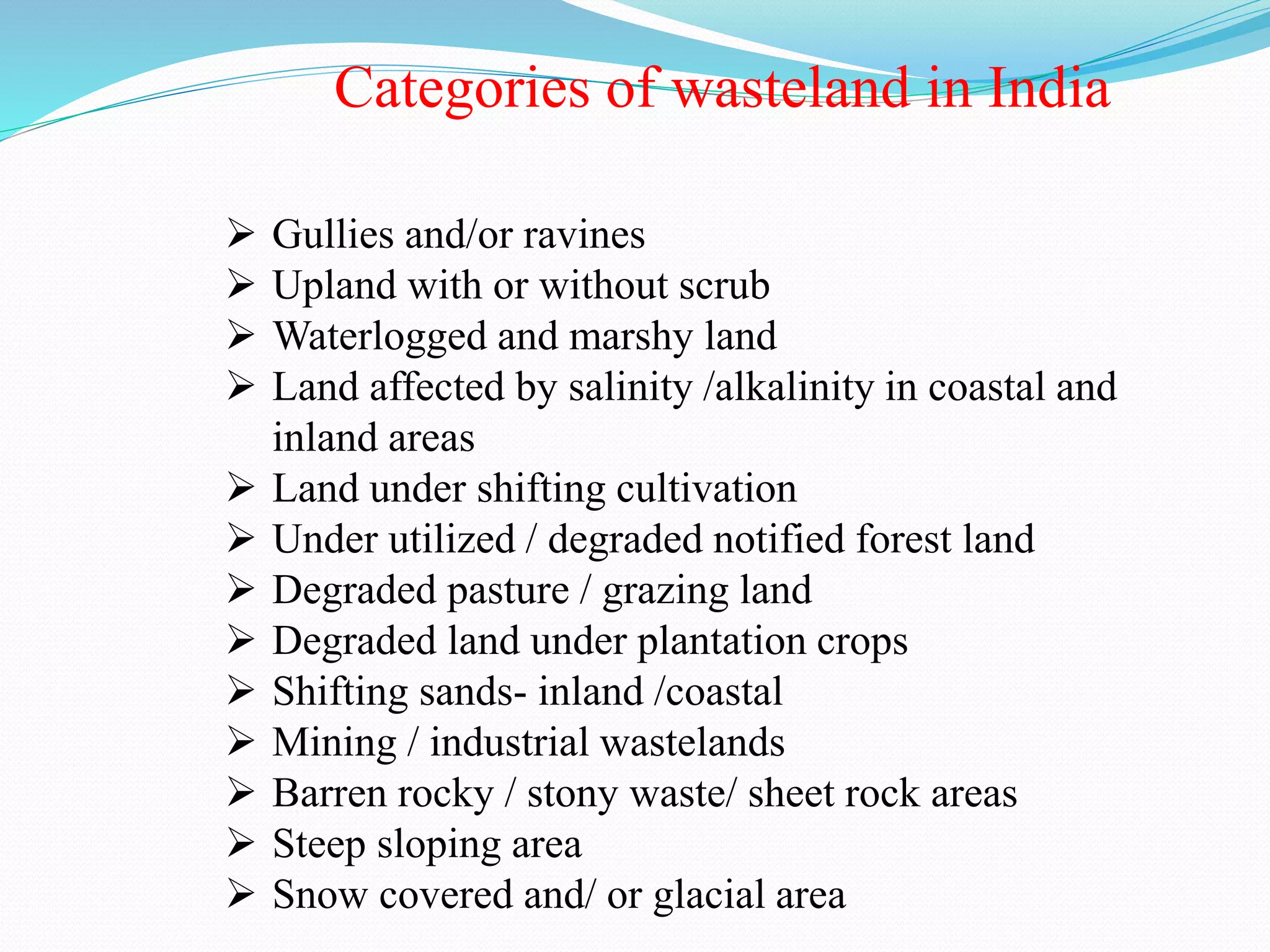 Categories of wasteland in India

➢ Gullies and/or ravines
➢ Upland with or without scrub
➢ Waterlogged and marshy land
➢ Land affected by salinity /alkalinity in coastal and inland areas
➢ Land under shifting cultivation
➢ Under utilized / degraded notified forest land
➢ Degraded pasture / grazing land
➢ Degraded land under plantation crops
➢ Shifting sands- inland /coastal
➢ Mining / industrial wastelands
➢ Barren rocky / stony waste/ sheet rock areas
➢ Steep sloping area
➢ Snow covered and/ or glacial area